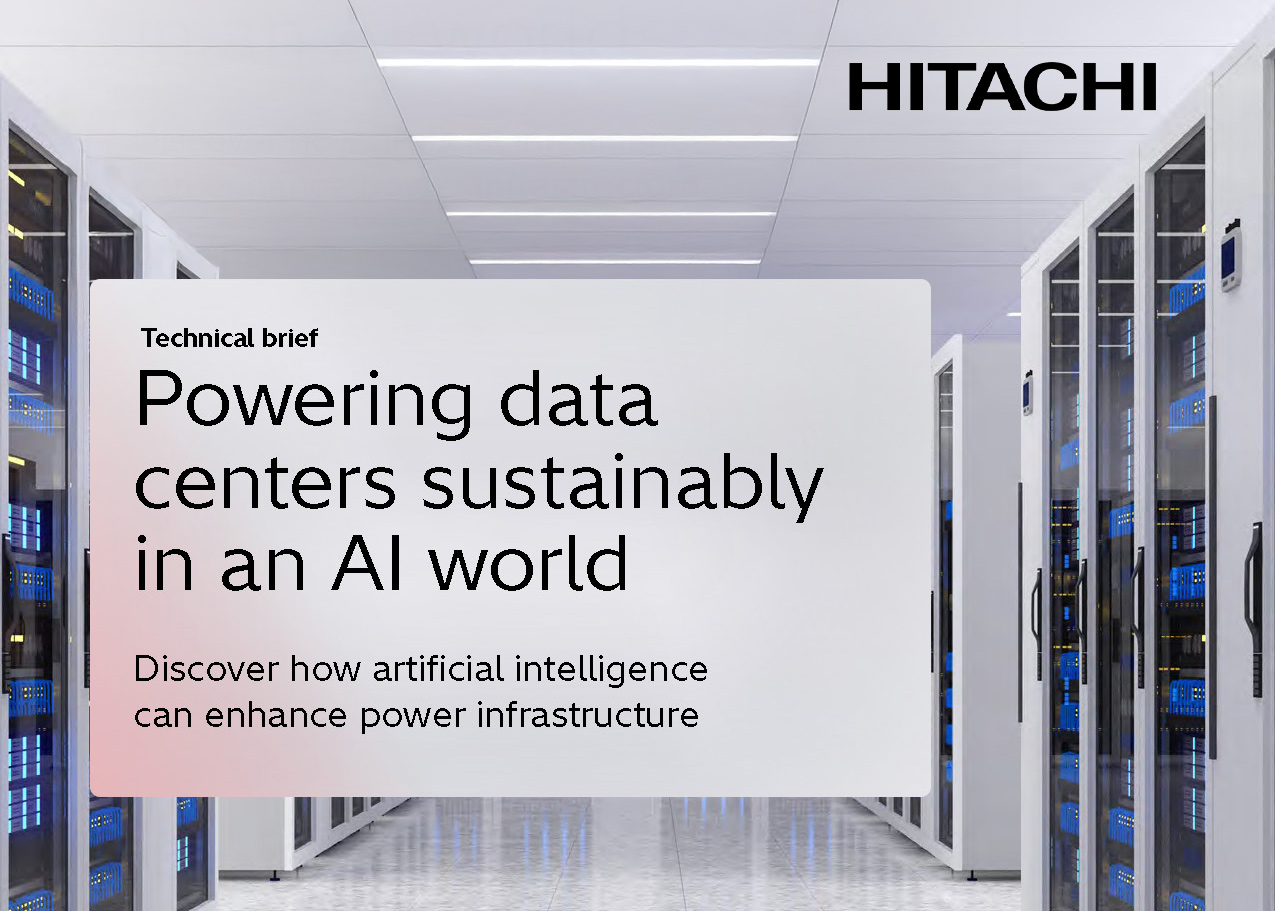 HITACHI

Technical brief

Powering data centers sustainably in an AI world

Discover how artificial intelligence can enhance power infrastructure